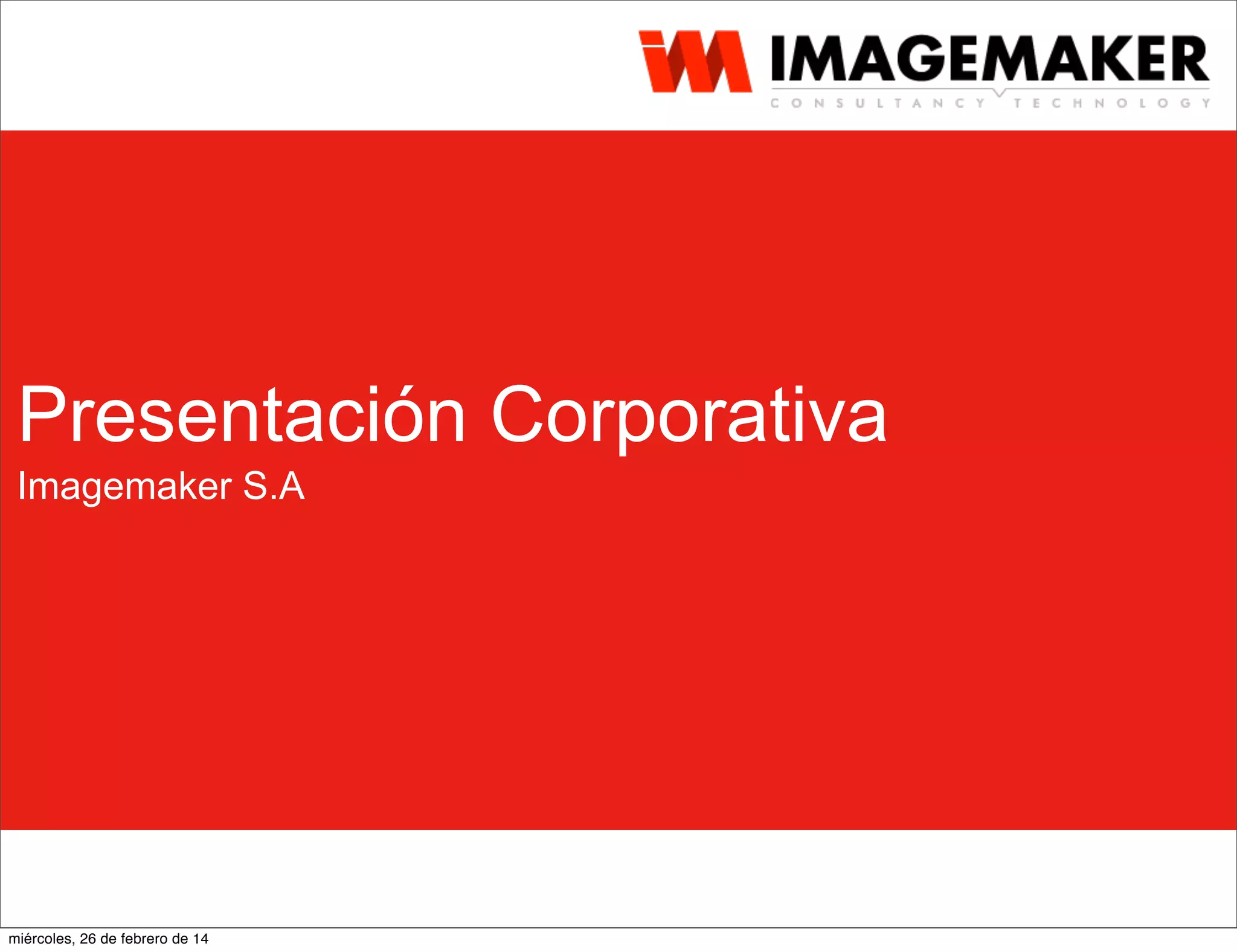 IMAGEMAKER
CONSULTANCY TECHNOLOGY

Presentación Corporativa
Imagemaker S.A

miércoles, 26 de febrero de 14